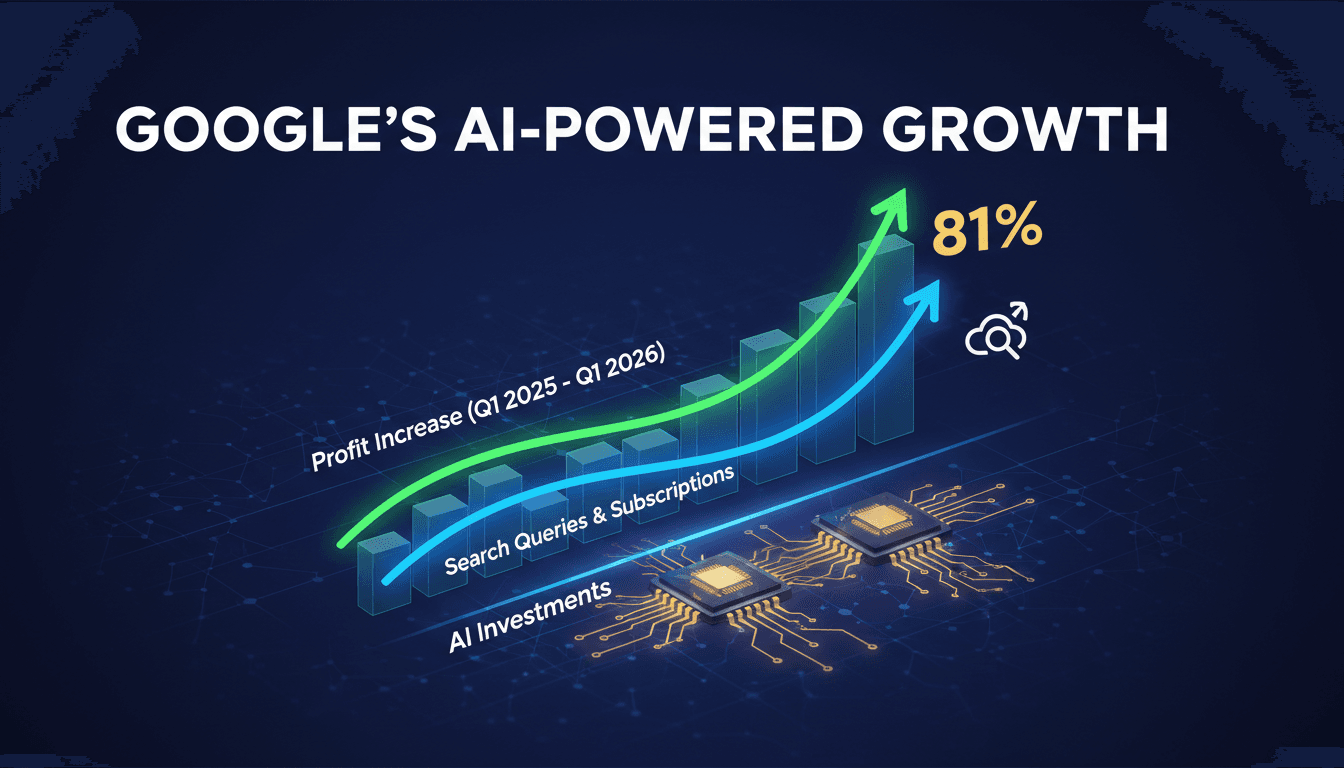 GOOGLE'S AI-POWERED GROWTH

81%

Profit Increase (Q1 2025 - Q1 2026)

Search Queries & Subscriptions

AI Investments